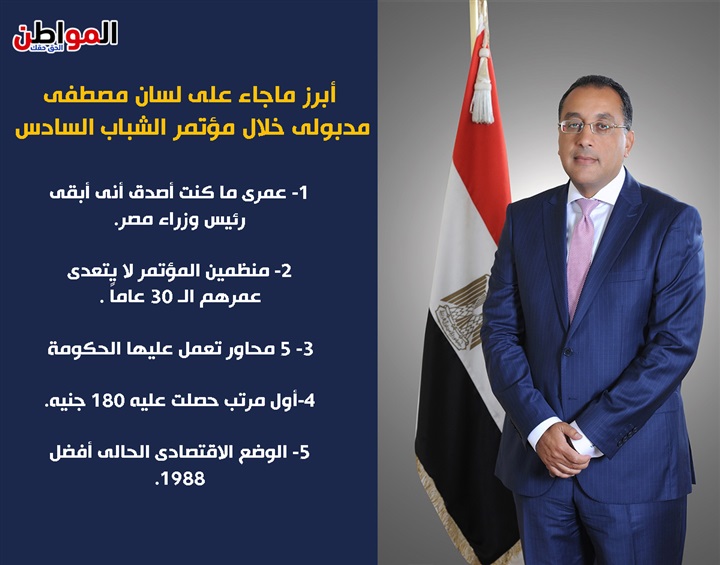 المواطن
الحق حقك

أبرز ماجاء على لسان مصطفى مدبولى خلال مؤتمر الشباب السادس

1- عمرى ما كنت أصدق أنى أبقى رئيس وزراء مصر.

2- منظمين المؤتمر لا يتعدى عمرهم الـ 30 عاماً .

3- 5 محاور تعمل عليها الحكومة

4-أول مرتب حصلت عليه 180 جنيه.

5- الوضع الاقتصادى الحالى أفضل 1988.